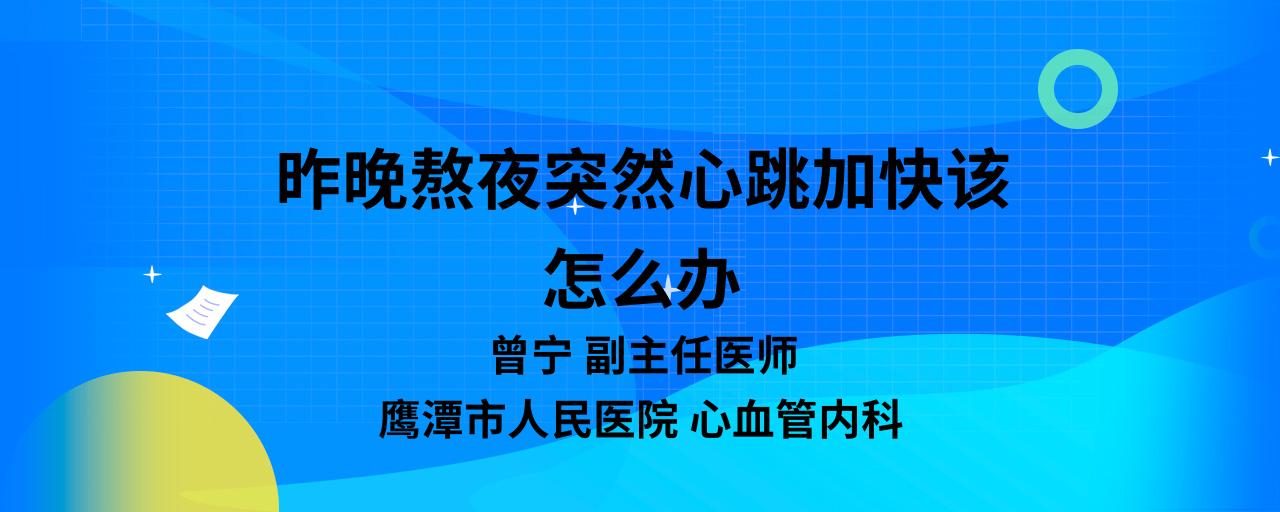 昨晚熬夜突然心跳加快该怎么办

曾宁 副主任医师

鹰潭市人民医院 心血管内科